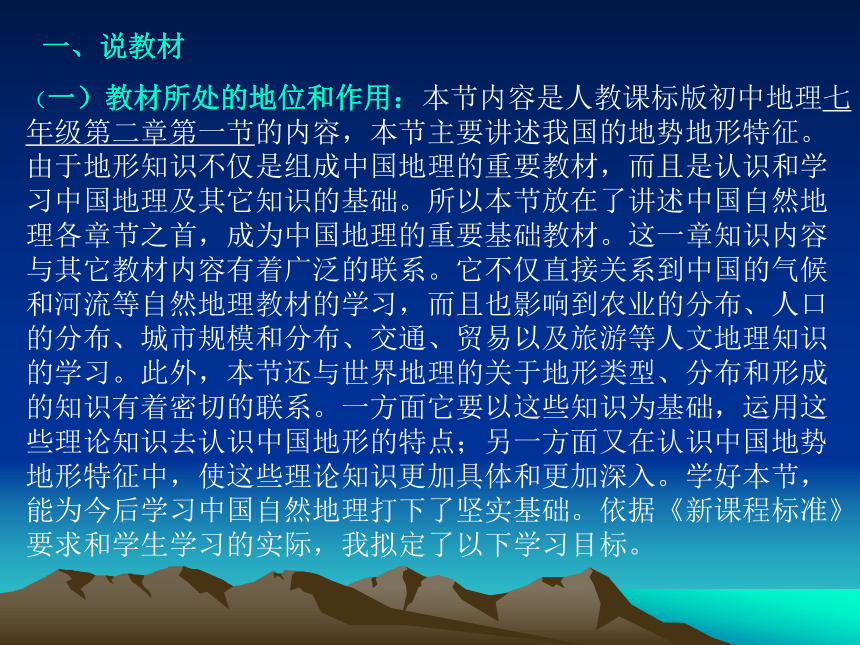 一、说教材

（一）教材所处的地位和作用：本节内容是人教课标版初中地理七年级第二章第一节的内容，本节主要讲述我国的地势地形特征。由于地形知识不仅是组成中国地理的重要教材，而且是认识和学习中国地理及其它知识的基础。所以本节放在了讲述中国自然地理各章节之首，成为中国地理的重要基础教材。这一章知识内容与其它教材内容有着广泛的联系。它不仅直接关系到中国的气候和河流等自然地理教材的学习，而且也影响到农业的分布、人口的分布、城市规模和分布、交通、贸易以及旅游等人文地理知识的学习。此外，本节还与世界地理的关于地形类型、分布和形成的知识有着密切的联系。一方面它要以这些知识为基础，运用这些理论知识去认识中国地形的特点；另一方面又在认识中国地势地形特征中，使这些理论知识更加具体和更加深入。学好本节，能为今后学习中国自然地理打下了坚实基础。依据《新课程标准》要求和学生学习的实际，我拟定了以下学习目标。